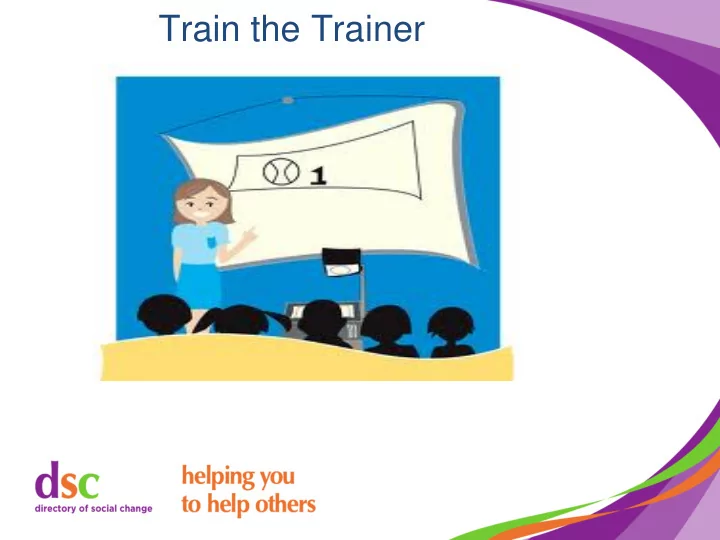 Train the Trainer

1

dsc
directory of social change

helping you
to help others